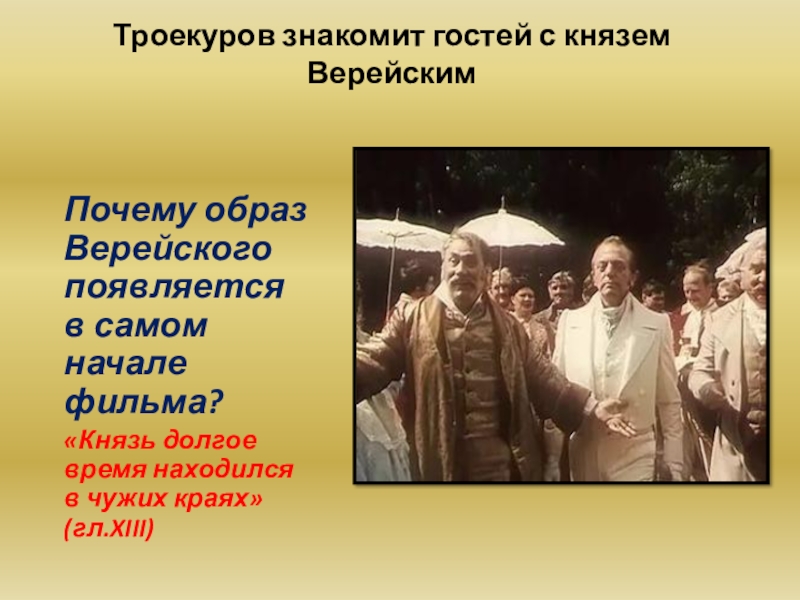 Троекуров знакомит гостей с князем Верейским

Почему образ Верейского появляется в самом начале фильма?

«Князь долгое время находился в чужих краях» (гл.XIII)